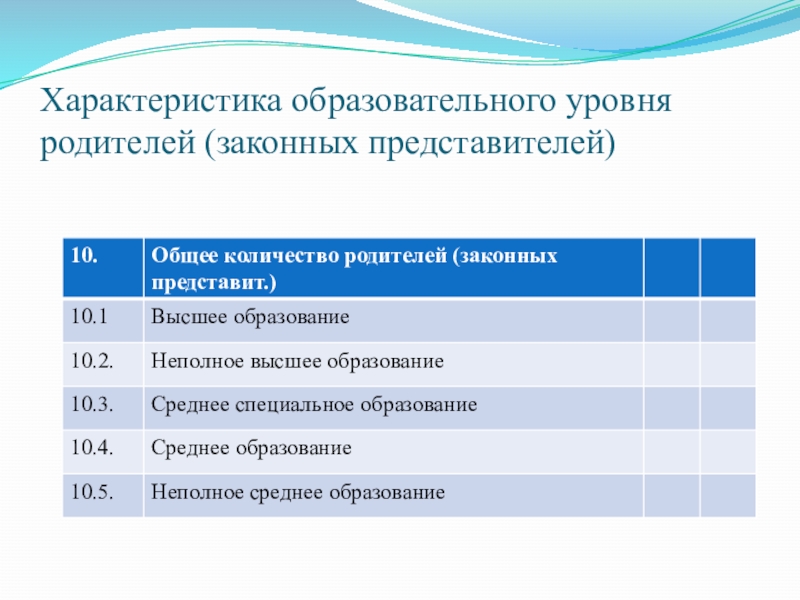 Характеристика образовательного уровня родителей (законных представителей)

| 10. | Общее количество родителей (законных представит.) | | |
|---|---|---|---|
| 10.1 | Высшее образование | | |
| 10.2. | Неполное высшее образование | | |
| 10.3. | Среднее специальное образование | | |
| 10.4. | Среднее образование | | |
| 10.5. | Неполное среднее образование | | |